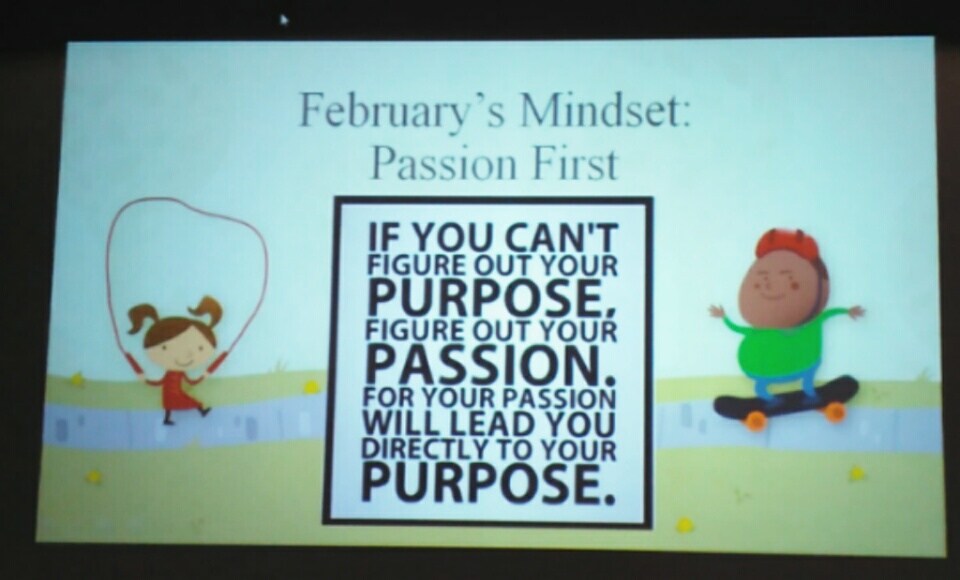 February's Mindset:
Passion First

IF YOU CAN'T FIGURE OUT YOUR PURPOSE, FIGURE OUT YOUR PASSION. FOR YOUR PASSION WILL LEAD YOU DIRECTLY TO YOUR PURPOSE.